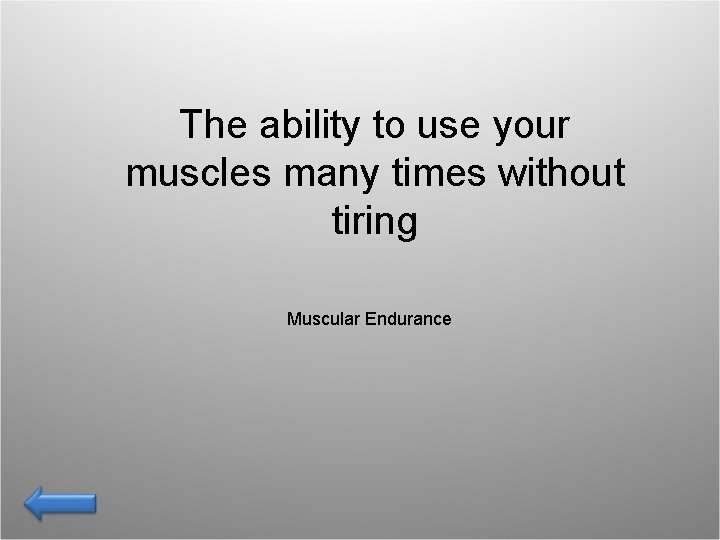 The ability to use your muscles many times without tiring

Muscular Endurance